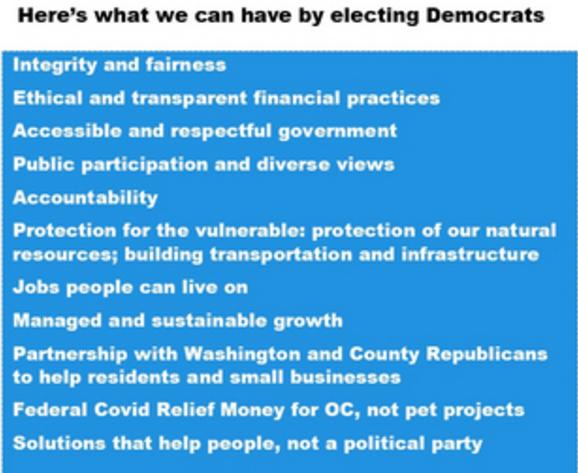 Here's what we can have by electing Democrats

Integrity and fairness

Ethical and transparent financial practices

Accessible and respectful government

Public participation and diverse views

Accountability

Protection for the vulnerable: protection of our natural resources; building transportation and infrastructure

Jobs people can live on

Managed and sustainable growth

Partnership with Washington and County Republicans to help residents and small businesses

Federal Covid Relief Money for OC, not pet projects

Solutions that help people, not a political party